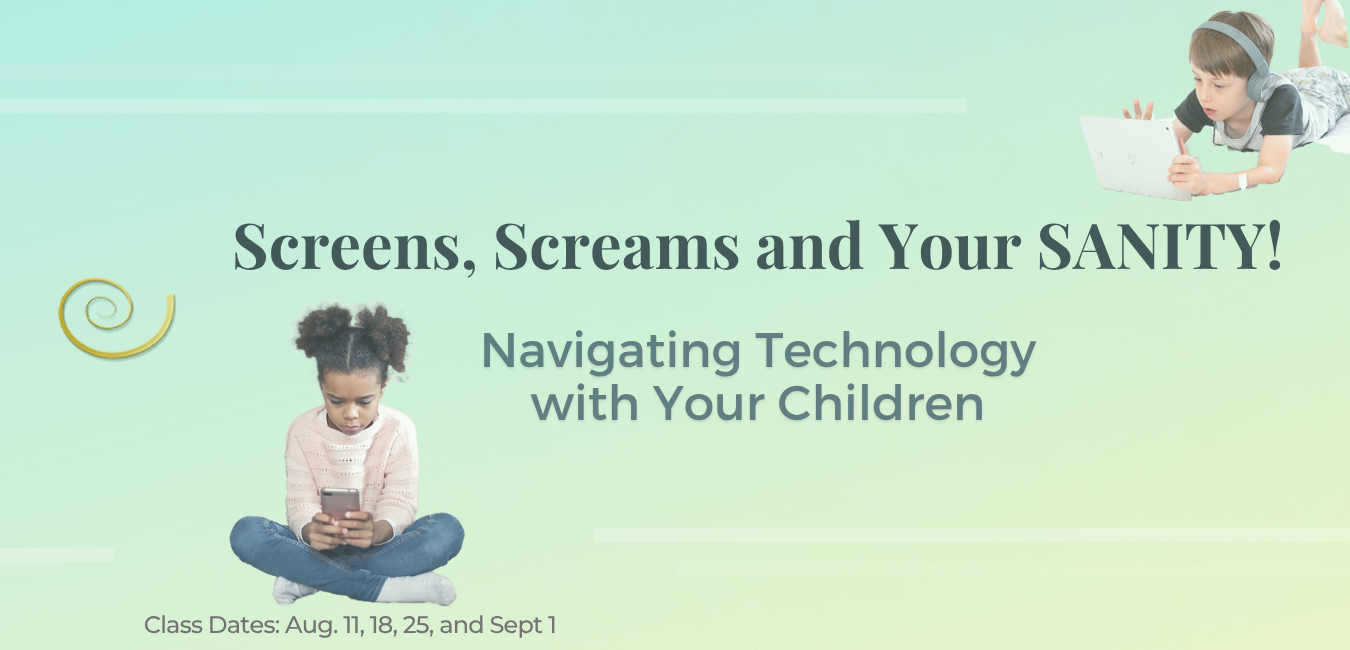 Screens, Screams and Your SANITY!

Navigating Technology with Your Children

Class Dates: Aug. 11, 18, 25, and Sept 1